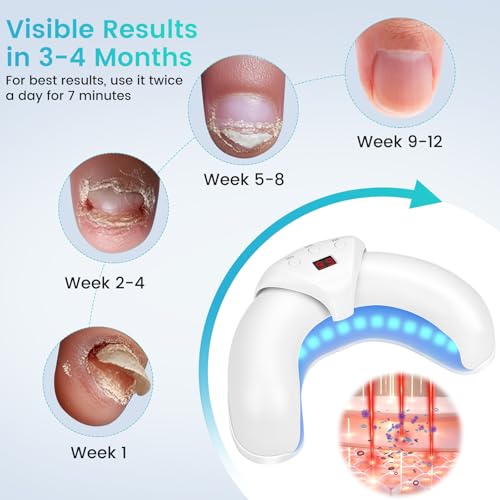 Visible Results in 3-4 Months

For best results, use it twice a day for 7 minutes

Week 9-12

Week 5-8

Week 2-4

Week 1